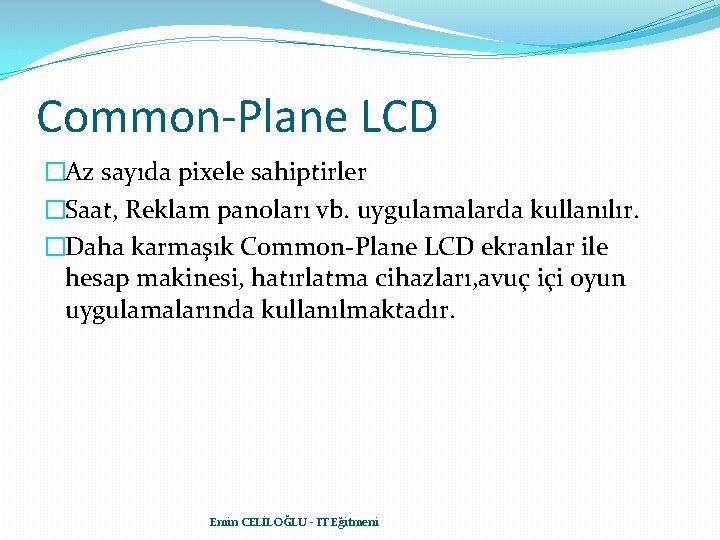 Common-Plane LCD

□Az sayıda pixele sahiptirler

□Saat, Reklam panoları vb. uygulamalarda kullanılır.

□Daha karmaşık Common-Plane LCD ekranlar ile hesap makinesi, hatırlatma cihazları,avuç içi oyun uygulamalarında kullanılmaktadır.

Emin CELİLOĞLU - IT Eğitmeni